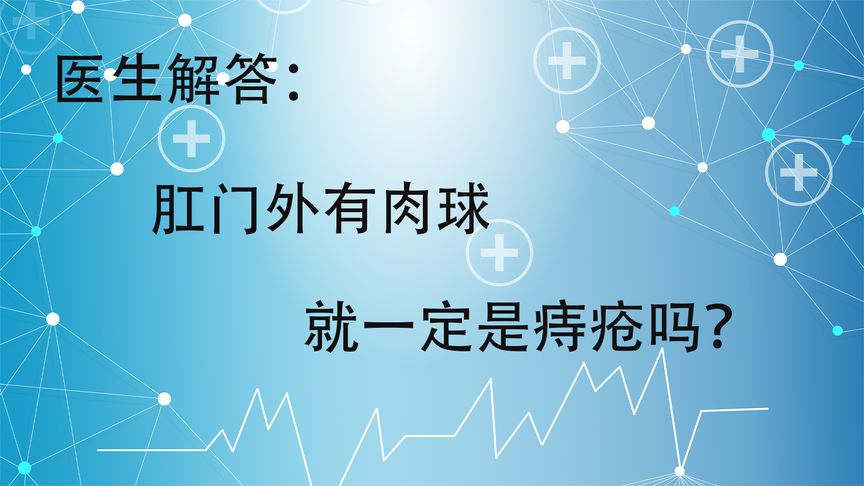 医生解答:

肛门外有肉球

就一定是痔疮吗?